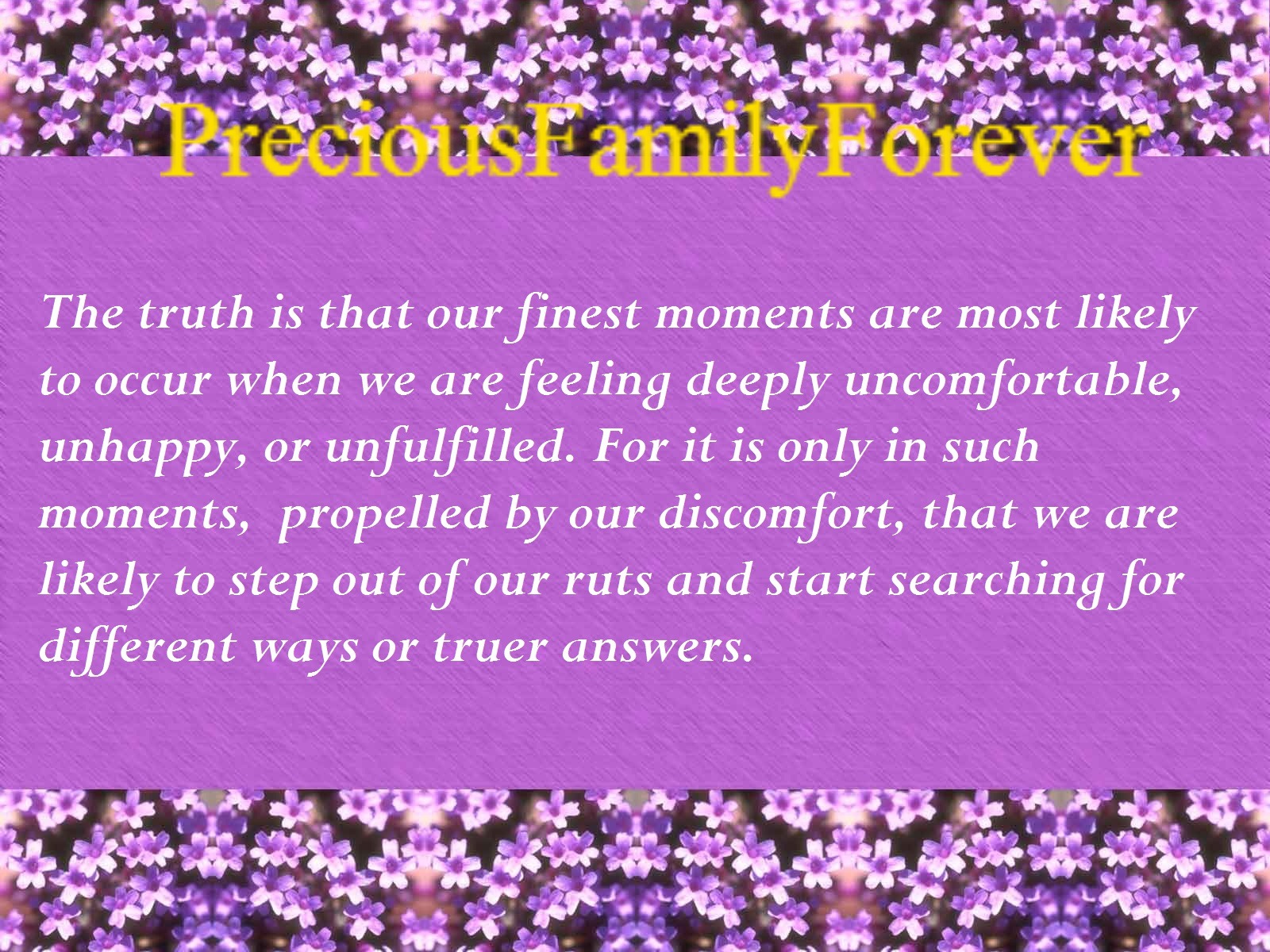 PreciousFamilyForever

The truth is that our finest moments are most likely to occur when we are feeling deeply uncomfortable, unhappy, or unfulfilled. For it is only in such moments,  propelled by our discomfort, that we are likely to step out of our ruts and start searching for different ways or truer answers.